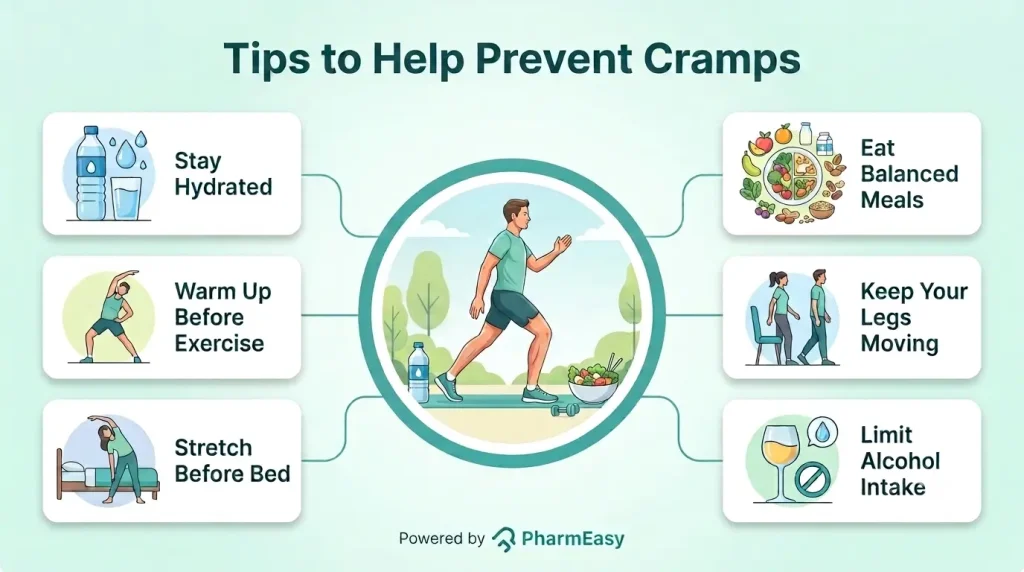 Tips to Help Prevent Cramps

Stay Hydrated

Warm Up Before Exercise

Stretch Before Bed

Eat Balanced Meals

Keep Your Legs Moving

Limit Alcohol Intake

Powered by PharmEasy